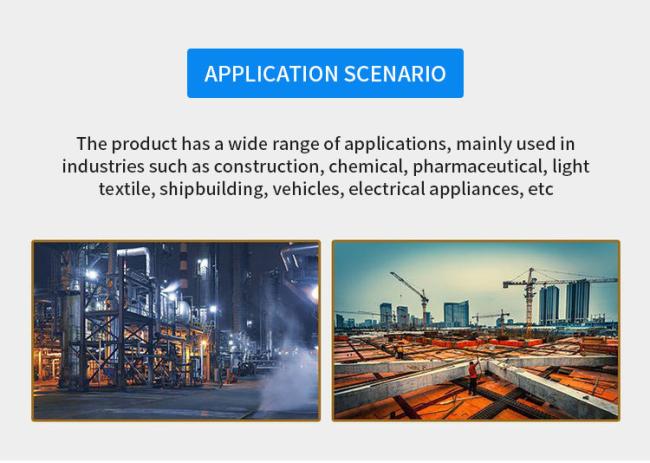 APPLICATION SCENARIO

The product has a wide range of applications, mainly used in industries such as construction, chemical, pharmaceutical, light textile, shipbuilding, vehicles, electrical appliances, etc